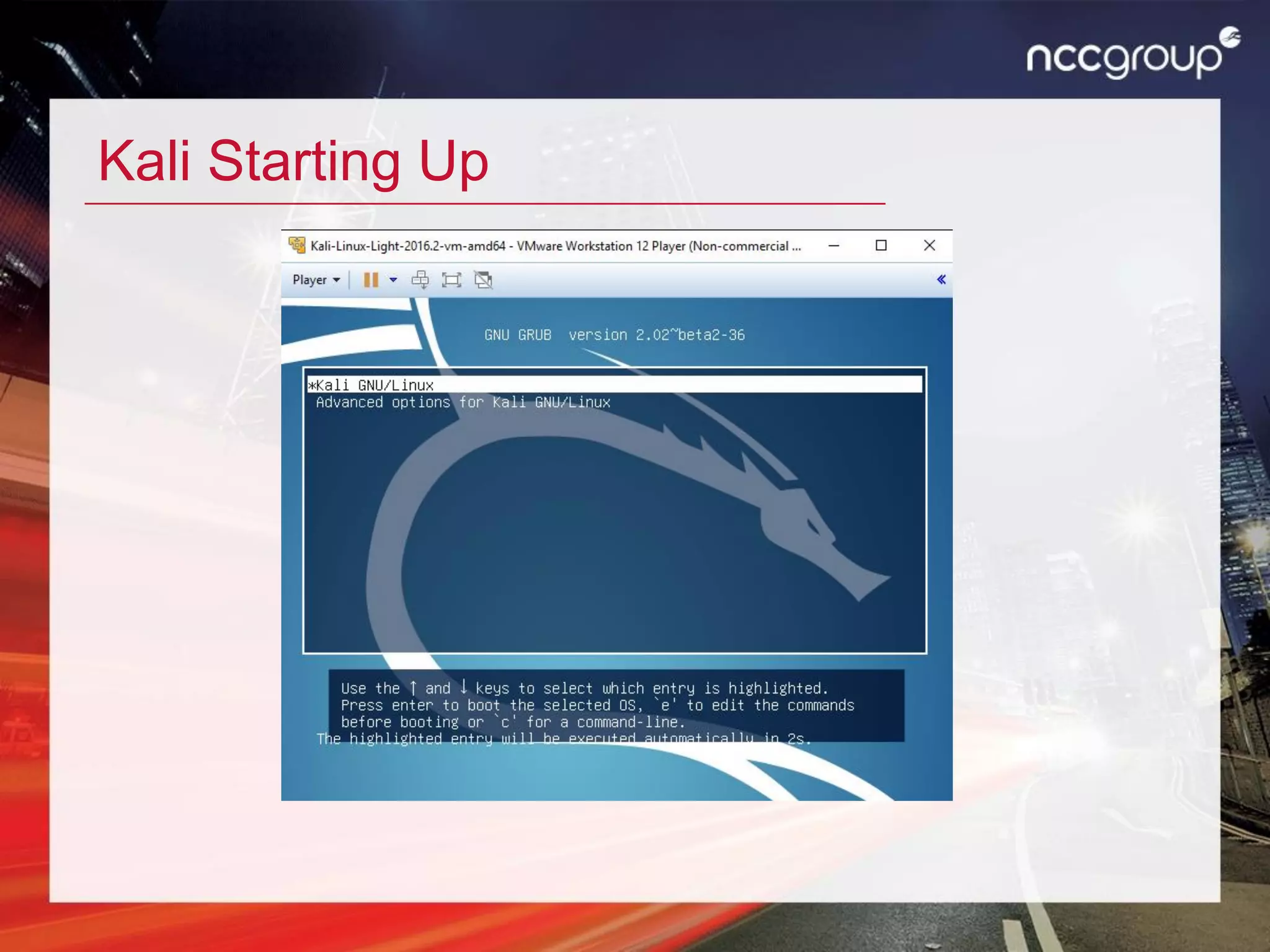 nccgroup

Kali Starting Up

Kali-Linux-Light-2016.2-vm-amd64 - VMware Workstation 12 Player (Non-commercial ...

Player

GNU GRUB version 2.02~beta2-36

*Kali GNU/Linux
Advanced options for Kali GNU/Linux

Use the ↑ and ↓ keys to select which entry is highlighted.
Press enter to boot the selected OS, `e' to edit the commands before booting or `c' for a command-line.
The highlighted entry will be executed automatically in 2s.